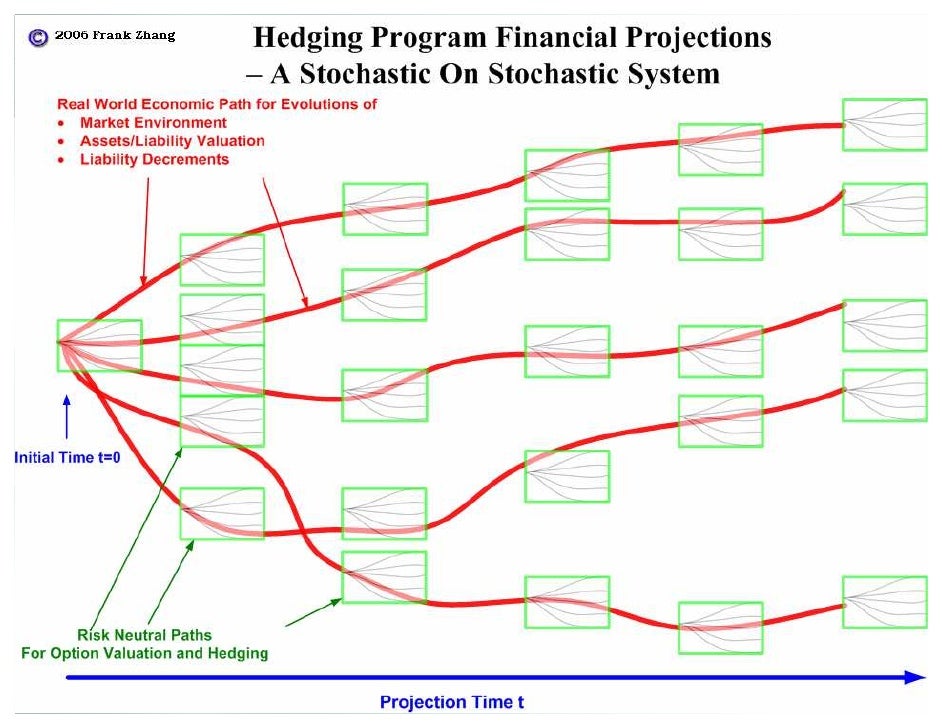 © 2006 Frank Zhang

Hedging Program Financial Projections – A Stochastic On Stochastic System

Real World Economic Path for Evolutions of
• Market Environment
• Assets/Liability Valuation
• Liability Decrements

Initial Time t=0

Risk Neutral Paths
For Option Valuation and Hedging

Projection Time t